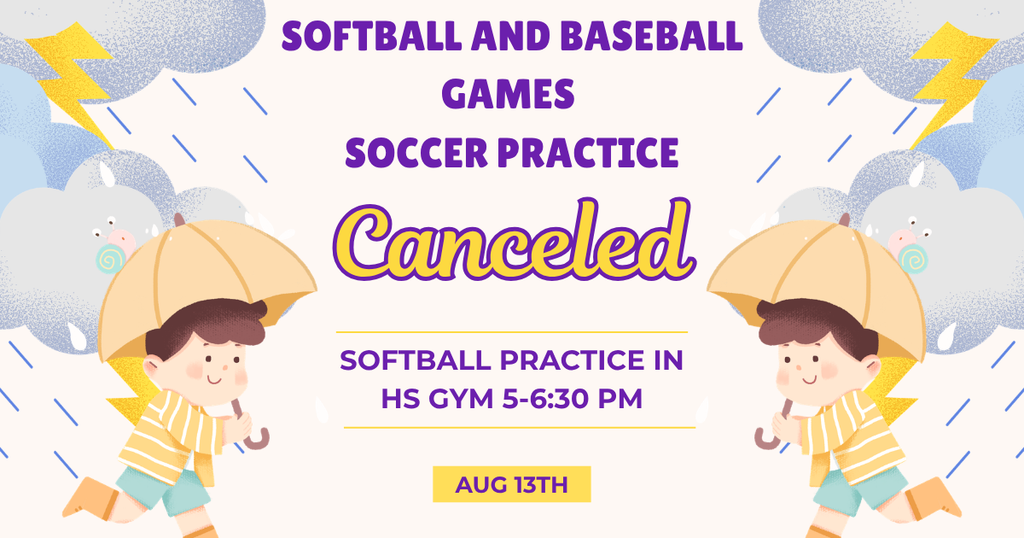 SOFTBALL AND BASEBALL GAMES
SOCCER PRACTICE

Canceled

SOFTBALL PRACTICE IN HS GYM 5-6:30 PM

AUG 13TH